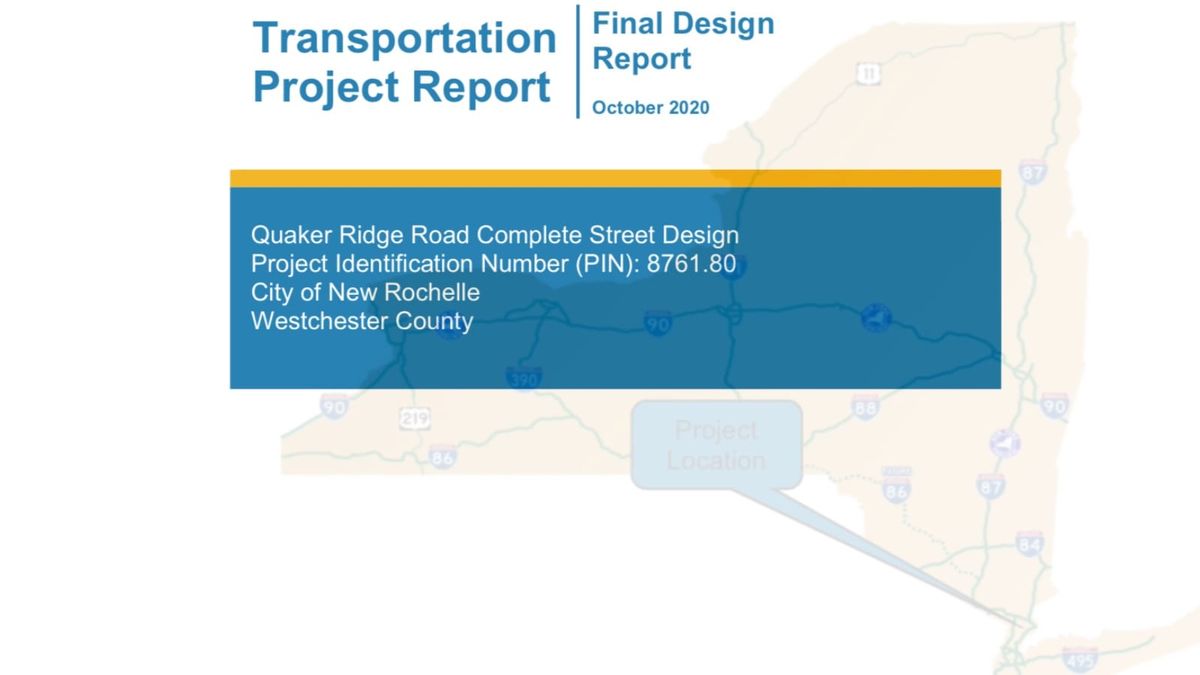 Transportation Project Report

Final Design Report

October 2020

Quaker Ridge Road Complete Street Design
Project Identification Number (PIN): 8761.80
City of New Rochelle
Westchester County

Project Location

11

87

90

390

90

219

86

88

90

86

87

84

495